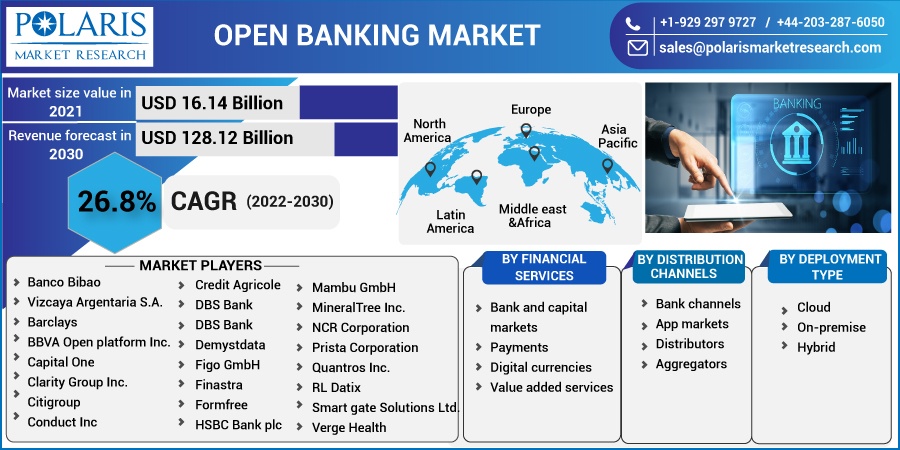 POLARIS
MARKET RESEARCH

OPEN BANKING MARKET

+1-929 297 9727 / +44-203-287-6050
sales@polarismarketresearch.com

Market size value in 2021
USD 16.14 Billion

Revenue forecast in 2030
USD 128.12 Billion

26.8% CAGR (2022-2030)

North America
Europe
Asia Pacific
Latin America
Middle east &Africa

BANKING

MARKET PLAYERS

Banco Bibao
Vizcaya Argentaria S.A.
Barclays
BBVA Open platform Inc.
Capital One
Clarity Group Inc.
Citigroup
Conduct Inc

Credit Agricole
DBS Bank
DBS Bank
Demystdata
Figo GmbH
Finastra
Formfree
HSBC Bank plc

Mambu GmbH
MineralTree Inc.
NCR Corporation
Prista Corporation
Quantros Inc.
RL Datix
Smart gate Solutions Ltd.
Verge Health

BY FINANCIAL SERVICES
Bank and capital markets
Payments
Digital currencies
Value added services

BY DISTRIBUTION CHANNELS
Bank channels
App markets
Distributors
Aggregators

BY DEPLOYMENT TYPE
Cloud
On-premise
Hybrid